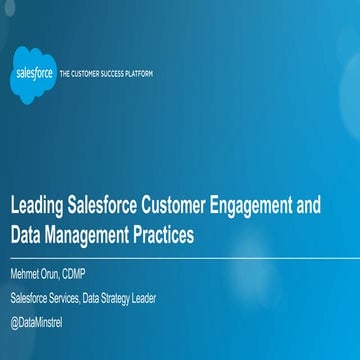 salesforce THE CUSTOMER SUCCESS PLATFORM

Leading Salesforce Customer Engagement and Data Management Practices

Mehmet Orun, CDMP

Salesforce Services, Data Strategy Leader

@DataMinstrel